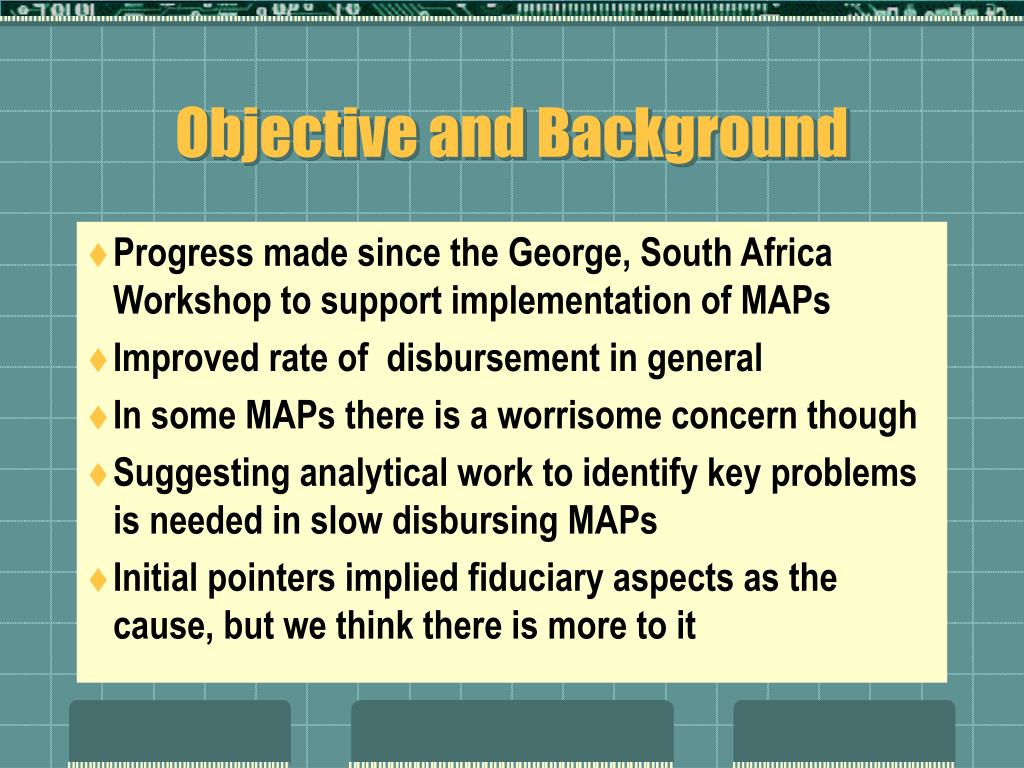 Objective and Background

♦ Progress made since the George, South Africa Workshop to support implementation of MAPs
♦ Improved rate of disbursement in general
♦ In some MAPs there is a worrisome concern though
♦ Suggesting analytical work to identify key problems is needed in slow disbursing MAPs
♦ Initial pointers implied fiduciary aspects as the cause, but we think there is more to it